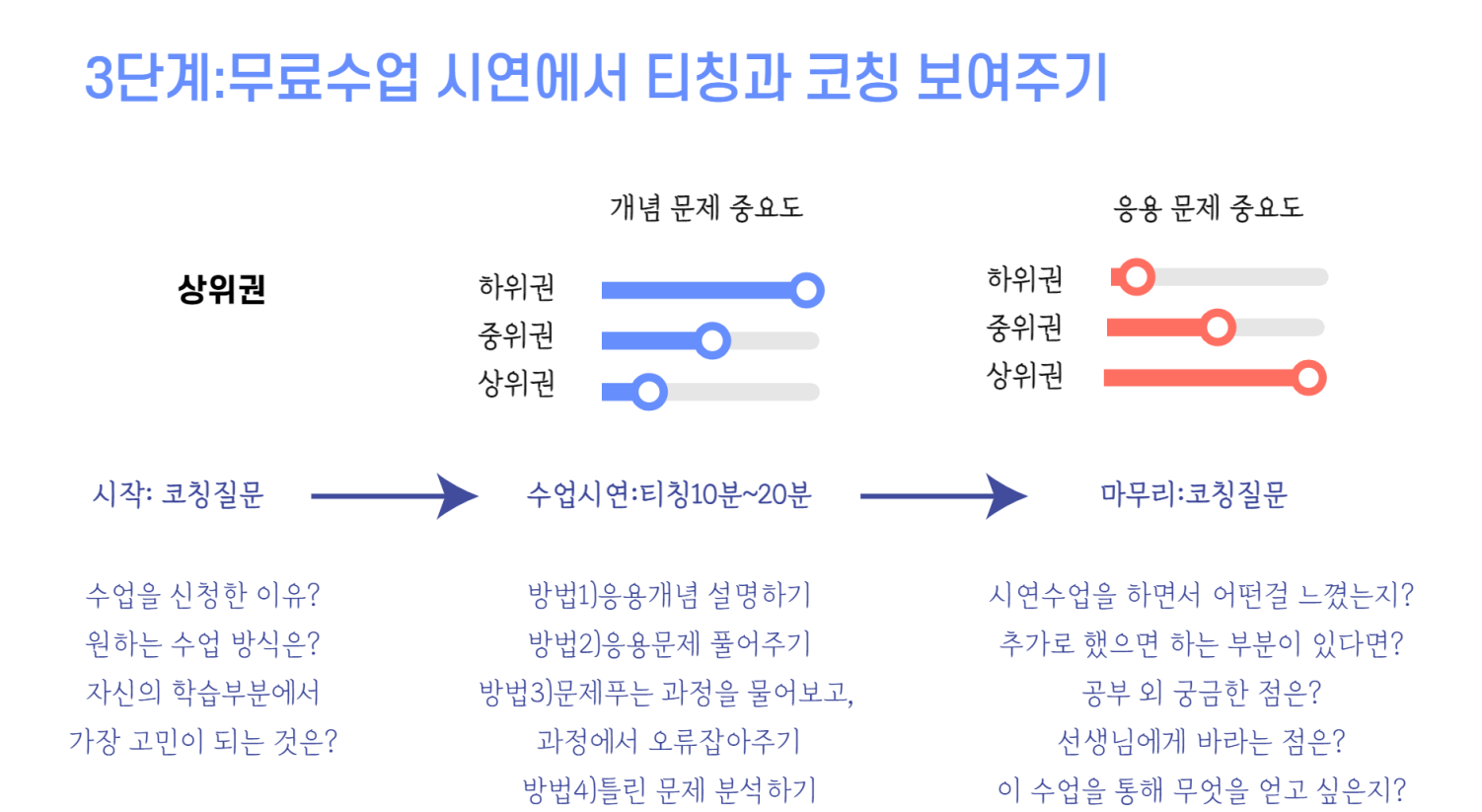 3단계:무료수업 시연에서 티칭과 코칭 보여주기

상위권

개념 문제 중요도

하위권
중위권
상위권

응용 문제 중요도

하위권
중위권
상위권

시작: 코칭질문

수업시연:티칭10분~20분

마무리:코칭질문

수업을 신청한 이유?
원하는 수업 방식은?
자신의 학습부분에서
가장 고민이 되는 것은?

방법1)응용개념 설명하기
방법2)응용문제 풀어주기
방법3)문제푸는 과정을 물어보고,
과정에서 오류잡아주기
방법4)틀린 문제 분석하기

시연수업을 하면서 어떤걸 느꼈는지?
추가로 했으면 하는 부분이 있다면?
공부 외 궁금한 점은?
선생님에게 바라는 점은?
이 수업을 통해 무엇을 얻고 싶은지?